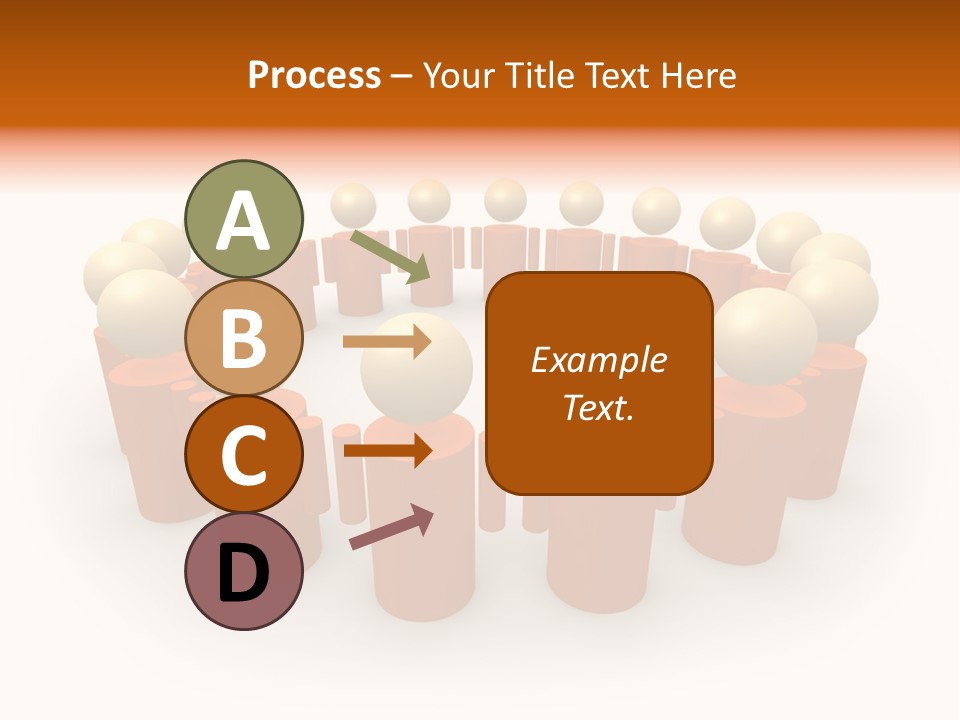 Process – Your Title Text Here

A

B

C

D

Example Text.